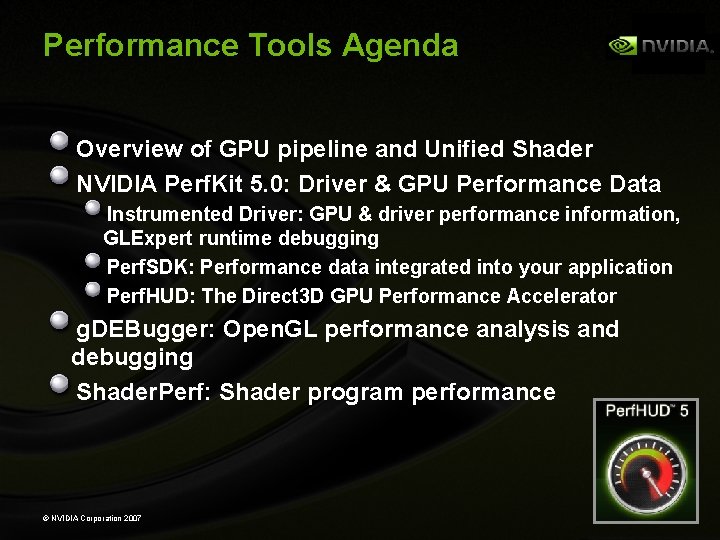 Performance Tools Agenda

NVIDIA.

Overview of GPU pipeline and Unified Shader

NVIDIA PerfKit 5.0: Driver & GPU Performance Data

Instrumented Driver: GPU & driver performance information, GLExpert runtime debugging

PerfSDK: Performance data integrated into your application

PerfHUD: The Direct3D GPU Performance Accelerator

gDEBugger: OpenGL performance analysis and debugging

ShaderPerf: Shader program performance

PerfHUD™ 5

© NVIDIA Corporation 2007